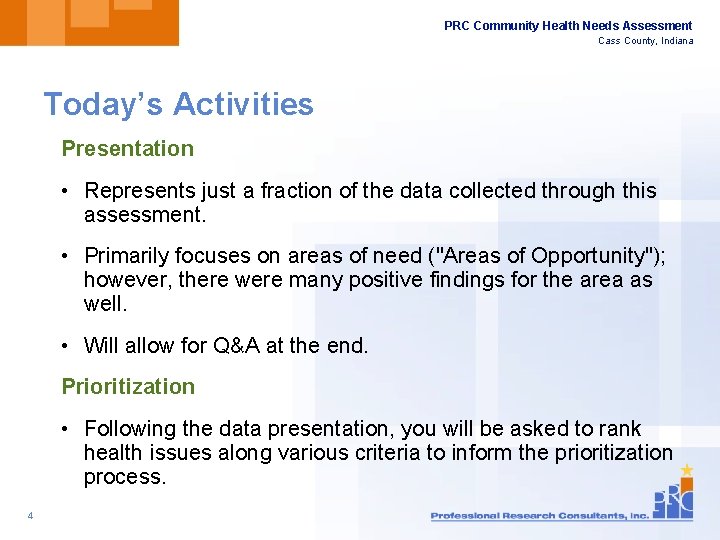 PRC Community Health Needs Assessment
Cass County, Indiana

Today's Activities

Presentation

• Represents just a fraction of the data collected through this assessment.

• Primarily focuses on areas of need ("Areas of Opportunity"); however, there were many positive findings for the area as well.

• Will allow for Q&A at the end.

Prioritization

• Following the data presentation, you will be asked to rank health issues along various criteria to inform the prioritization process.

4

Professional Research Consultants, Inc.

PRC